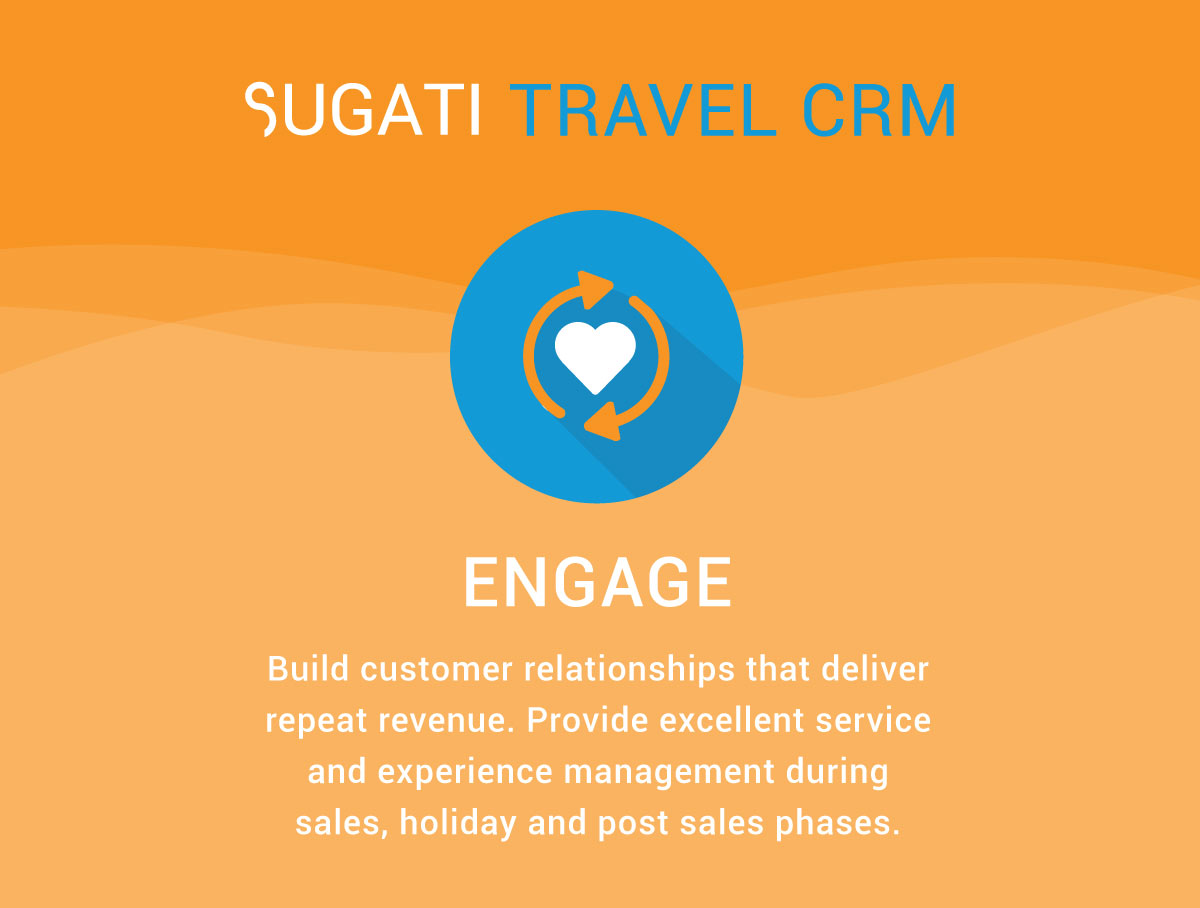 SUGATI TRAVEL CRM

ENGAGE

Build customer relationships that deliver repeat revenue. Provide excellent service and experience management during sales, holiday and post sales phases.